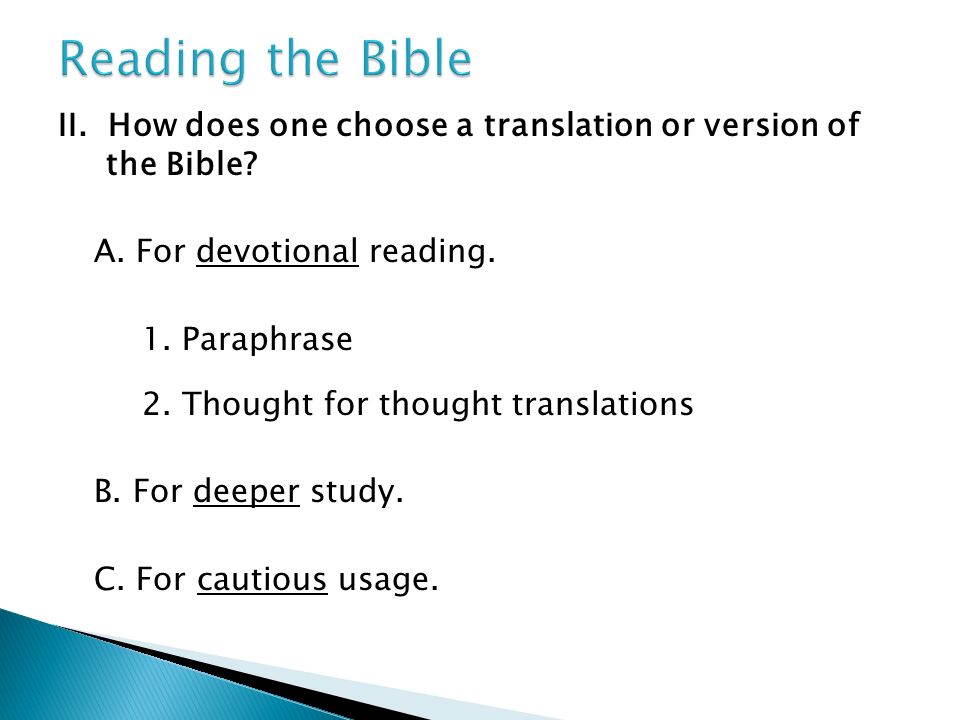 Reading the Bible

II. How does one choose a translation or version of the Bible?

A. For devotional reading.

1. Paraphrase

2. Thought for thought translations

B. For deeper study.

C. For cautious usage.